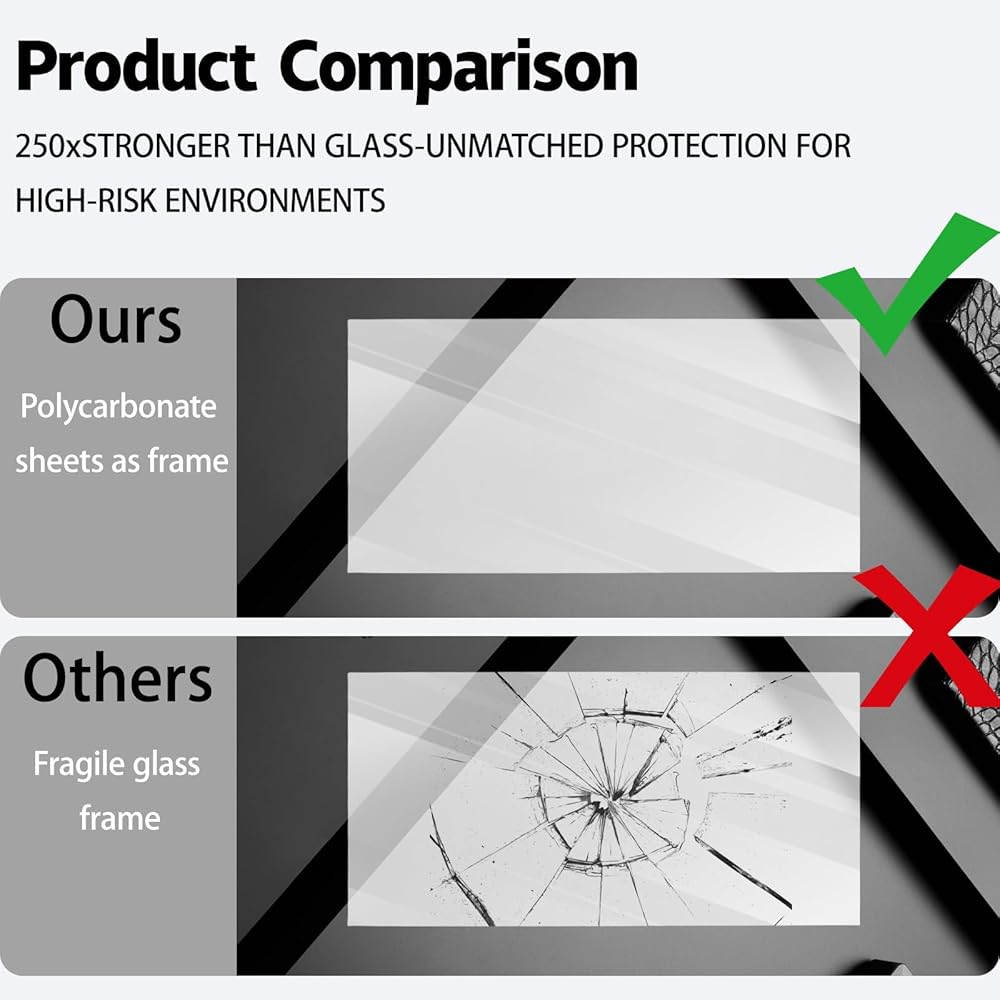 Product Comparison

250xSTRONGER THAN GLASS-UNMATCHED PROTECTION FOR HIGH-RISK ENVIRONMENTS

Ours

Polycarbonate sheets as frame

Others

Fragile glass frame